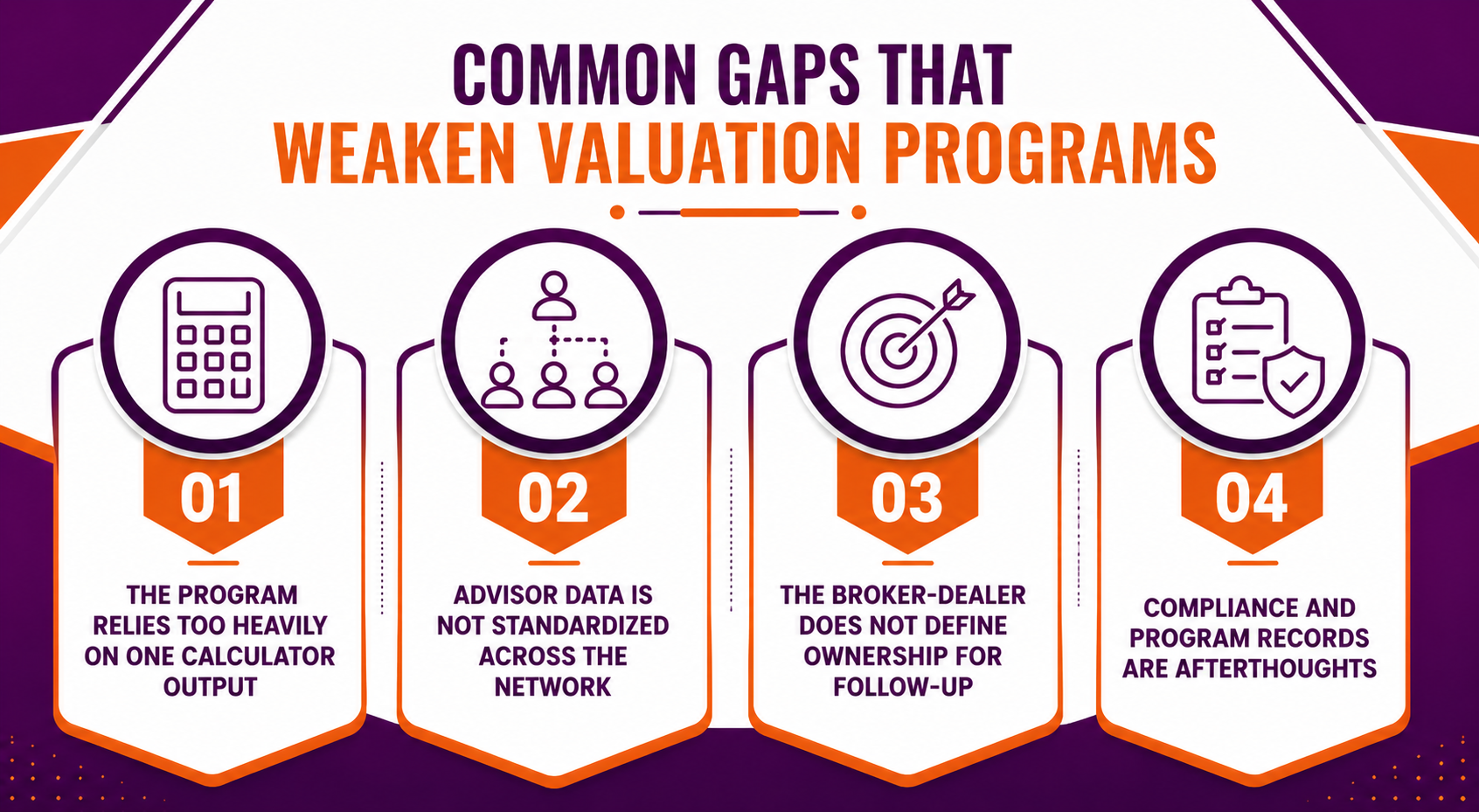 COMMON GAPS THAT
WEAKEN VALUATION PROGRAMS

01

THE PROGRAM RELIES TOO HEAVILY ON ONE CALCULATOR OUTPUT

02

ADVISOR DATA IS NOT STANDARDIZED ACROSS THE NETWORK

03

THE BROKER-DEALER DOES NOT DEFINE OWNERSHIP FOR FOLLOW-UP

04

COMPLIANCE AND PROGRAM RECORDS ARE AFTERTHOUGHTS